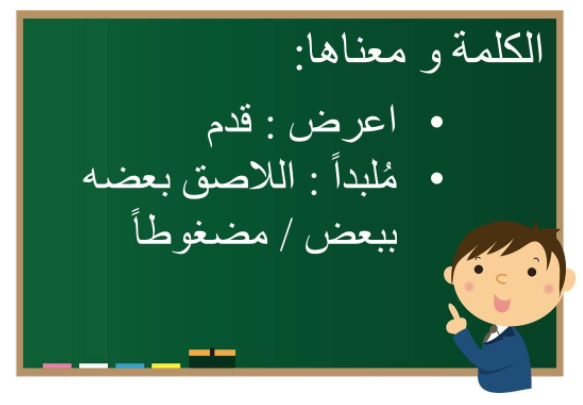 الكلمة و معناها:

• اعرض : قدم
• مُلبداً : اللاصق بعضه ببعض / مضغوطاً